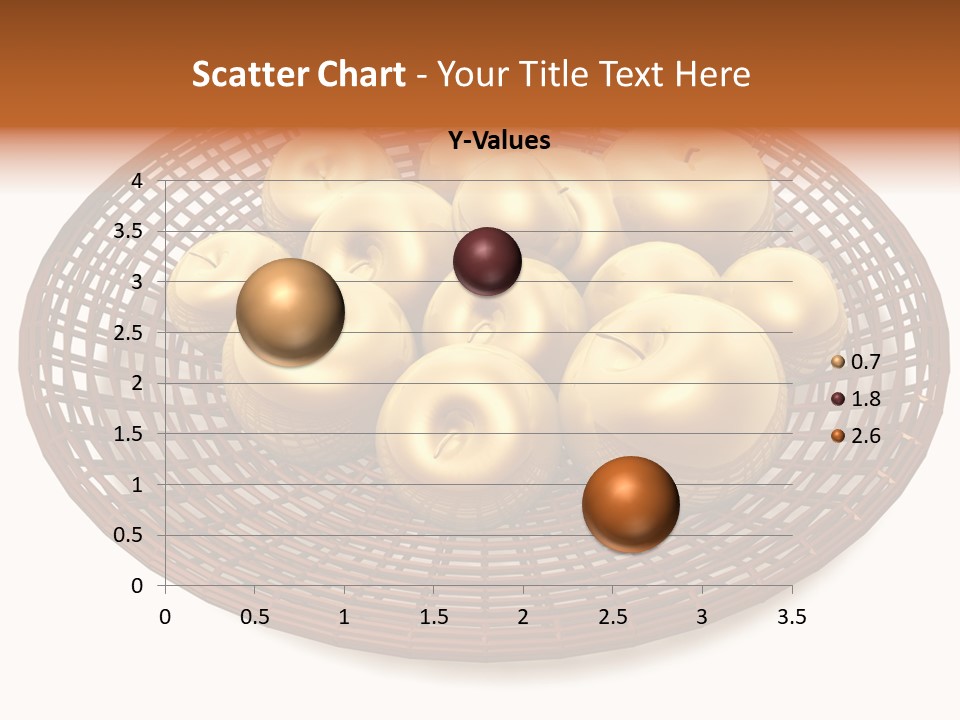 Scatter Chart - Your Title Text Here

Y-Values

4
3.5
3
2.5
2
1.5
1
0.5
0

0 0.5 1 1.5 2 2.5 3 3.5

0.7
1.8
2.6